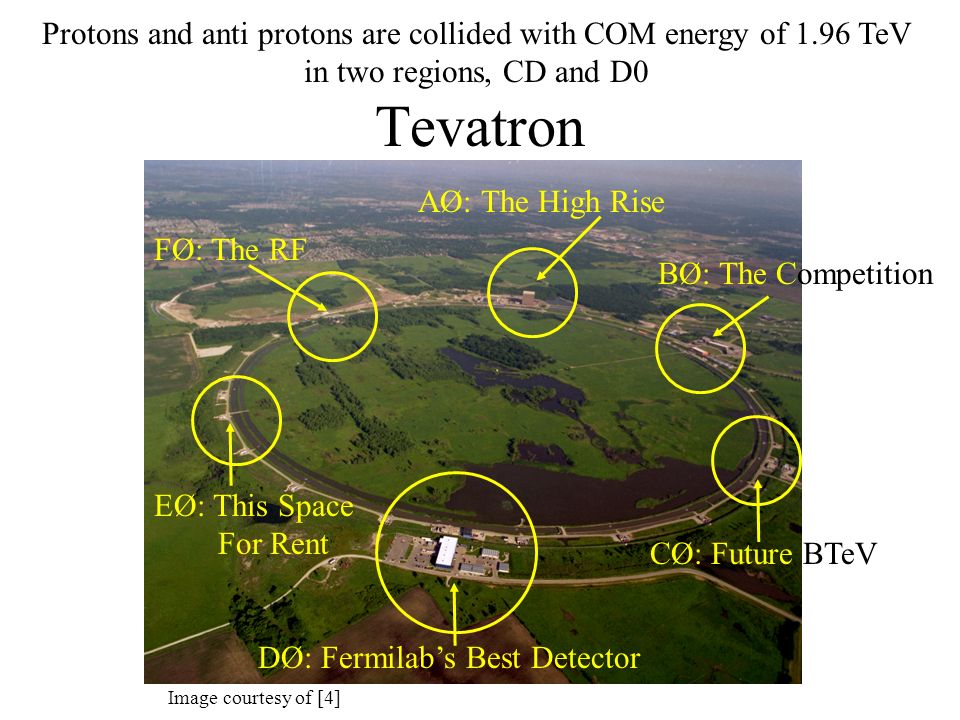 Protons and anti protons are collided with COM energy of 1.96 TeV in two regions, CD and D0

Tevatron

AØ: The High Rise

FØ: The RF

BØ: The Competition

EØ: This Space For Rent

CØ: Future BTeV

DØ: Fermilab's Best Detector

Image courtesy of [4]